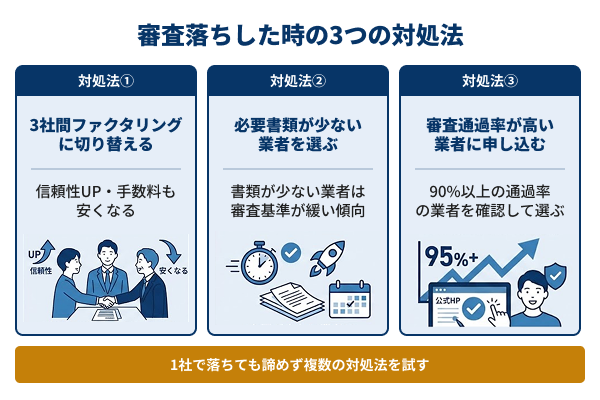 審査落ちした時の3つの対処法

対処法①

3社間ファクタリングに切り替える

信頼性UP・手数料も安くなる

UP
信頼性
安くなる

対処法②

必要書類が少ない業者を選ぶ

書類が少ない業者は審査基準が緩い傾向

対処法③

審査通過率が高い業者に申し込む

90%以上の通過率の業者を確認して選ぶ

95%+
公式HP

1社で落ちても諦めず複数の対処法を試す